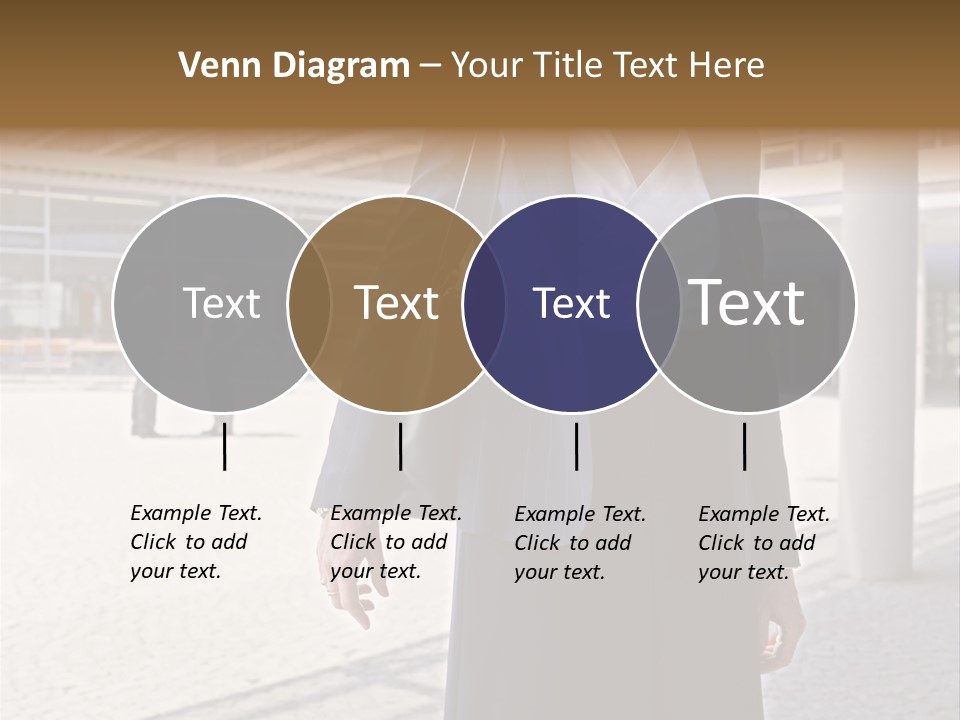 Venn Diagram – Your Title Text Here

Text

Text

Text

Text

Example Text. Click to add your text.

Example Text. Click to add your text.

Example Text. Click to add your text.

Example Text. Click to add your text.